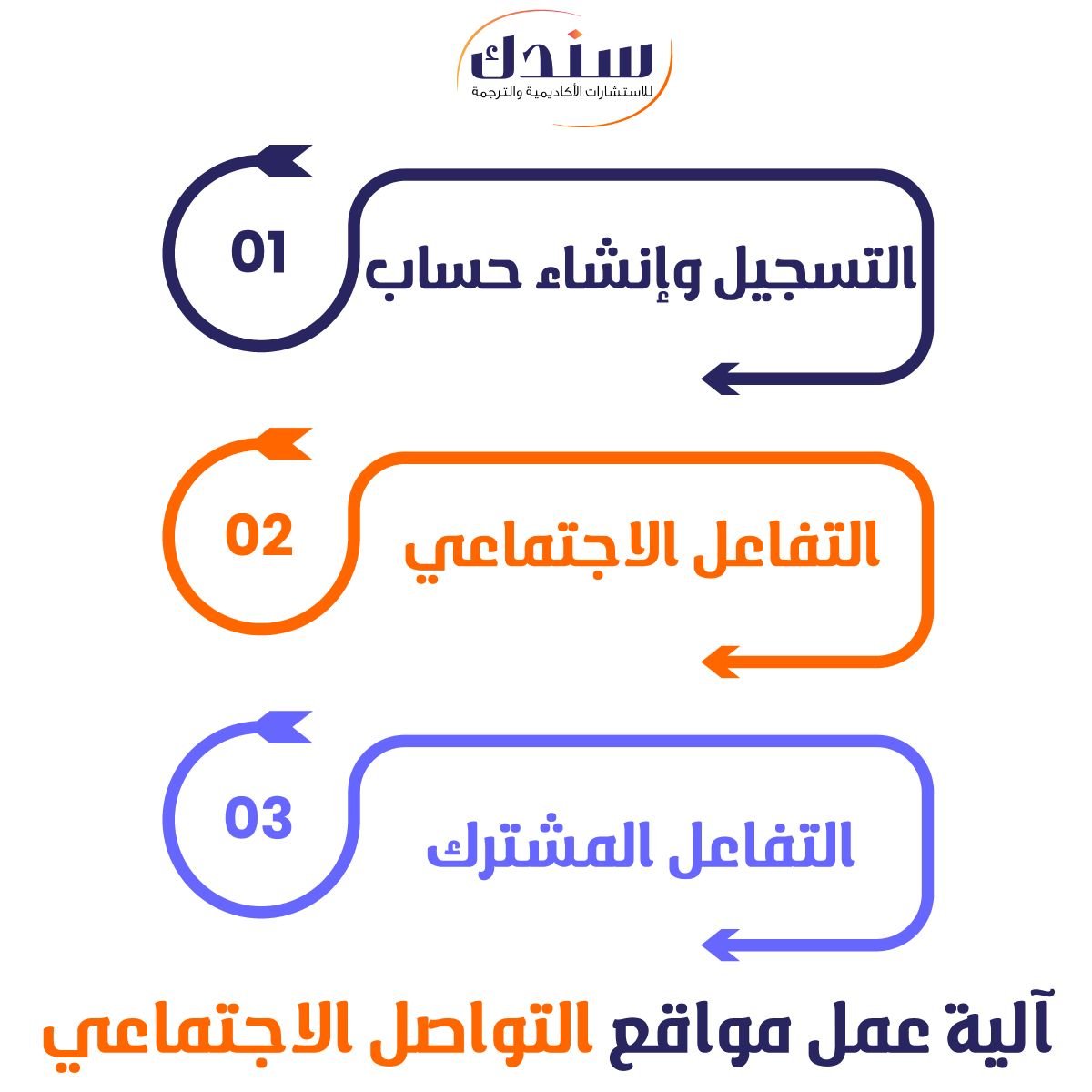 سندك
للاستشارات الأكاديمية والترجمة

01
التسجيل وإنشاء حساب

02
التفاعل الاجتماعي

03
التفاعل المشترك

آلية عمل مواقع التواصل الاجتماعي